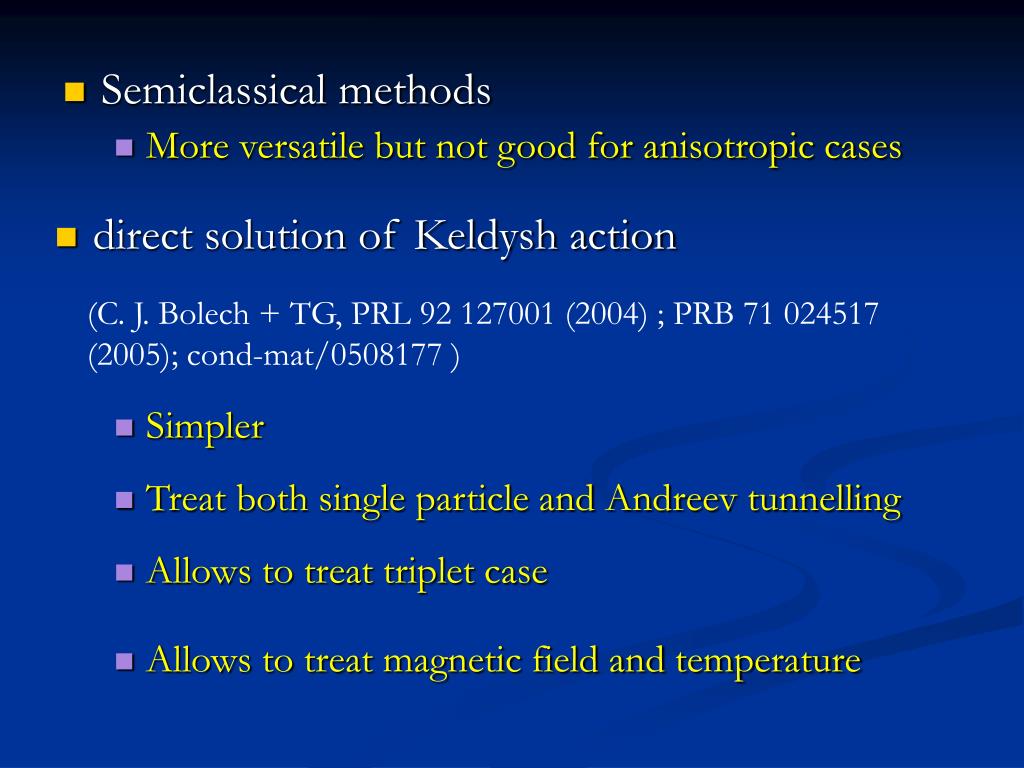 Semiclassical methods

More versatile but not good for anisotropic cases

direct solution of Keldysh action

(C. J. Bolech + TG, PRL 92 127001 (2004) ; PRB 71 024517 (2005); cond-mat/0508177 )

Simpler

Treat both single particle and Andreev tunnelling

Allows to treat triplet case

Allows to treat magnetic field and temperature